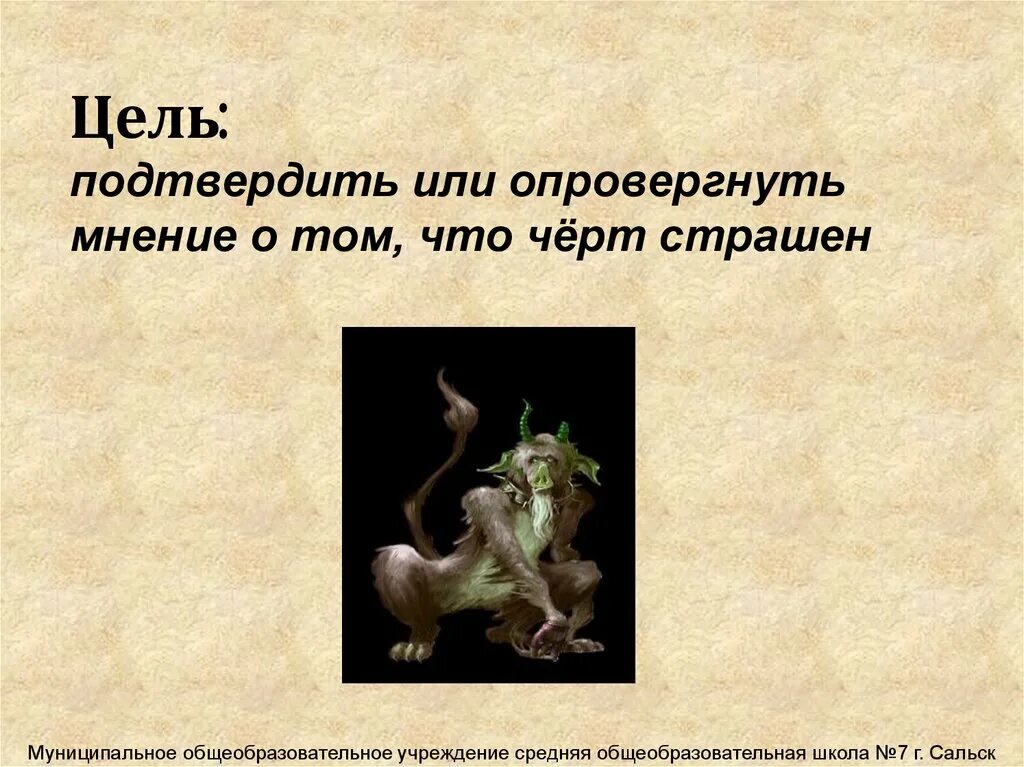 Цель:
подтвердить или опровергнуть мнение о том, что чёрт страшен

Муниципальное общеобразовательное учреждение средняя общеобразовательная школа №7 г. Сальск